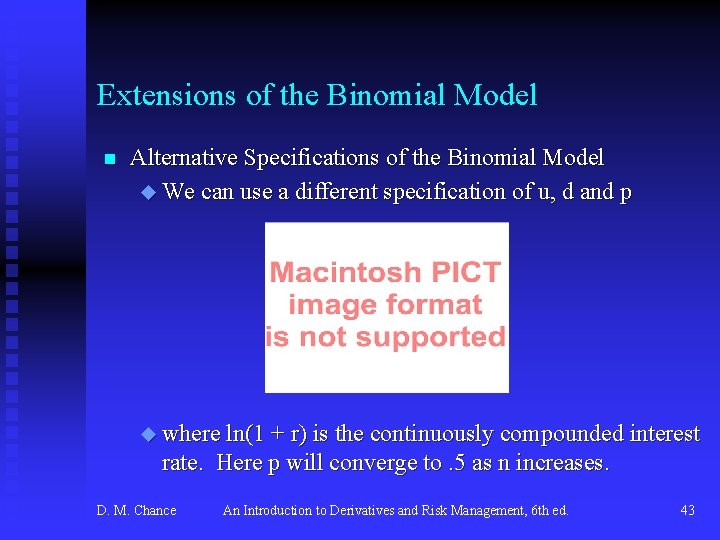 Extensions of the Binomial Model

Alternative Specifications of the Binomial Model

We can use a different specification of u, d and p

Macintosh PICT image format is not supported

where ln(1 + r) is the continuously compounded interest rate. Here p will converge to .5 as n increases.

D. M. Chance An Introduction to Derivatives and Risk Management, 6th ed. 43